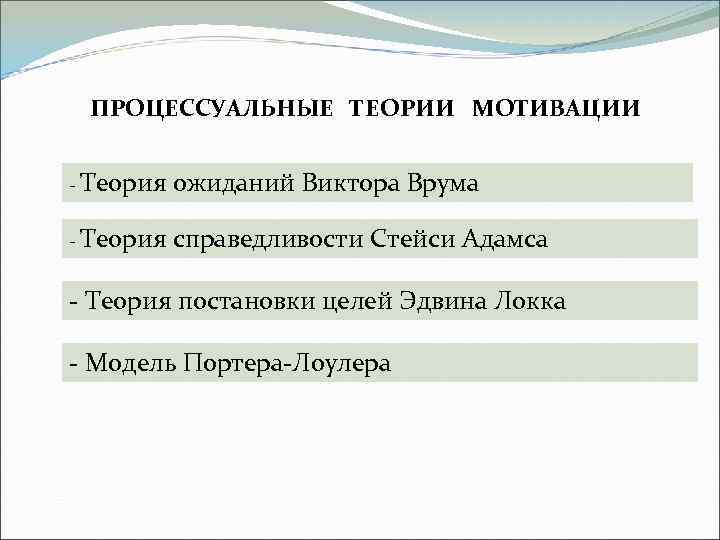 ПРОЦЕССУАЛЬНЫЕ ТЕОРИИ МОТИВАЦИИ

- Теория ожиданий Виктора Врума

- Теория справедливости Стейси Адамса

- Теория постановки целей Эдвина Локка

- Модель Портера-Лоулера